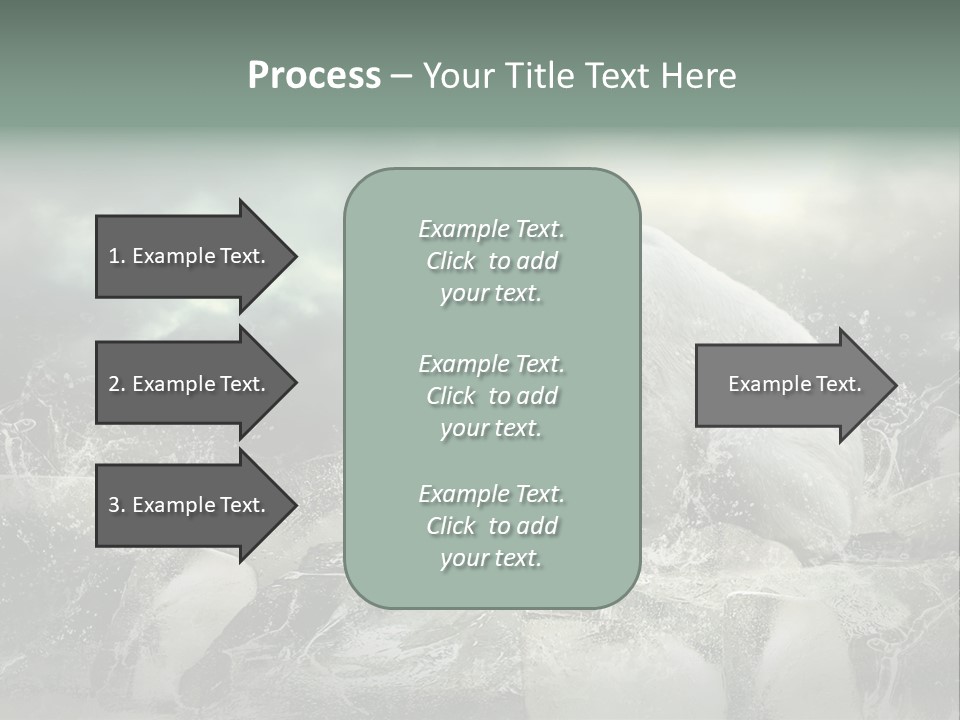 Process – Your Title Text Here

1. Example Text.

2. Example Text.

3. Example Text.

Example Text. Click to add your text.

Example Text. Click to add your text.

Example Text. Click to add your text.

Example Text.